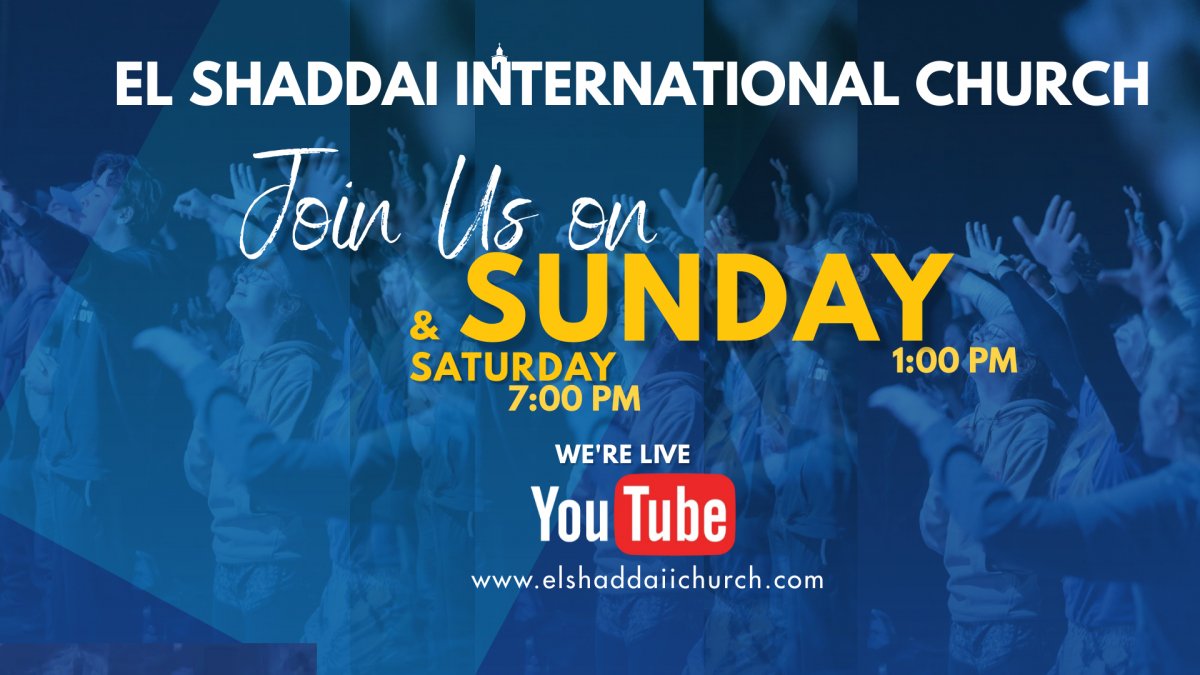 EL SHADDAI INTERNATIONAL CHURCH

Join Us on SUNDAY 1:00 PM

& SATURDAY 7:00 PM

WE'RE LIVE

YouTube

www.elshaddaiichurch.com